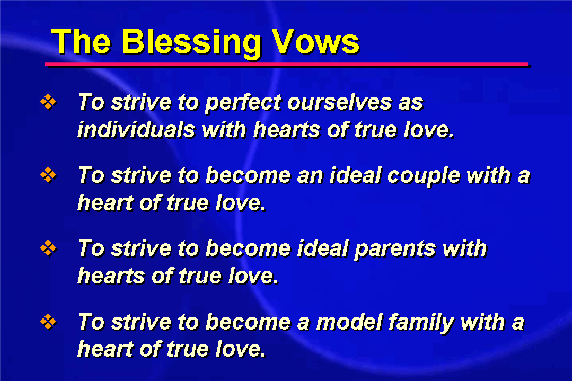 The Blessing Vows

❖ To strive to perfect ourselves as individuals with hearts of true love.

❖ To strive to become an ideal couple with a heart of true love.

❖ To strive to become ideal parents with hearts of true love.

❖ To strive to become a model family with a heart of true love.